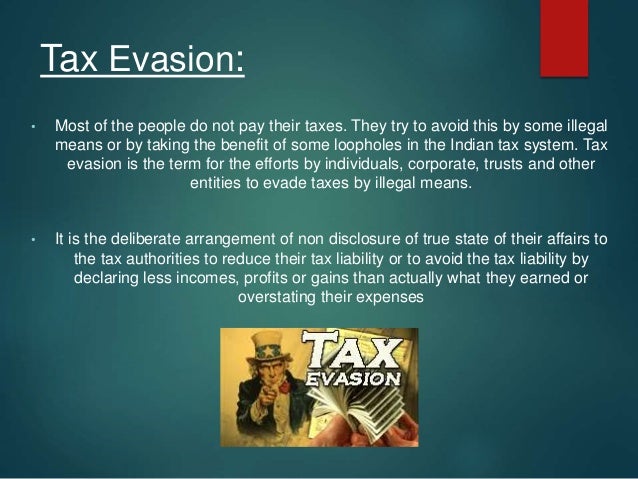 Tax Evasion:

• Most of the people do not pay their taxes. They try to avoid this by some illegal means or by taking the benefit of some loopholes in the Indian tax system. Tax evasion is the term for the efforts by individuals, corporate, trusts and other entities to evade taxes by illegal means.

• It is the deliberate arrangement of non disclosure of true state of their affairs to the tax authorities to reduce their tax liability or to avoid the tax liability by declaring less incomes, profits or gains than actually what they earned or overstating their expenses

TAX EVASION